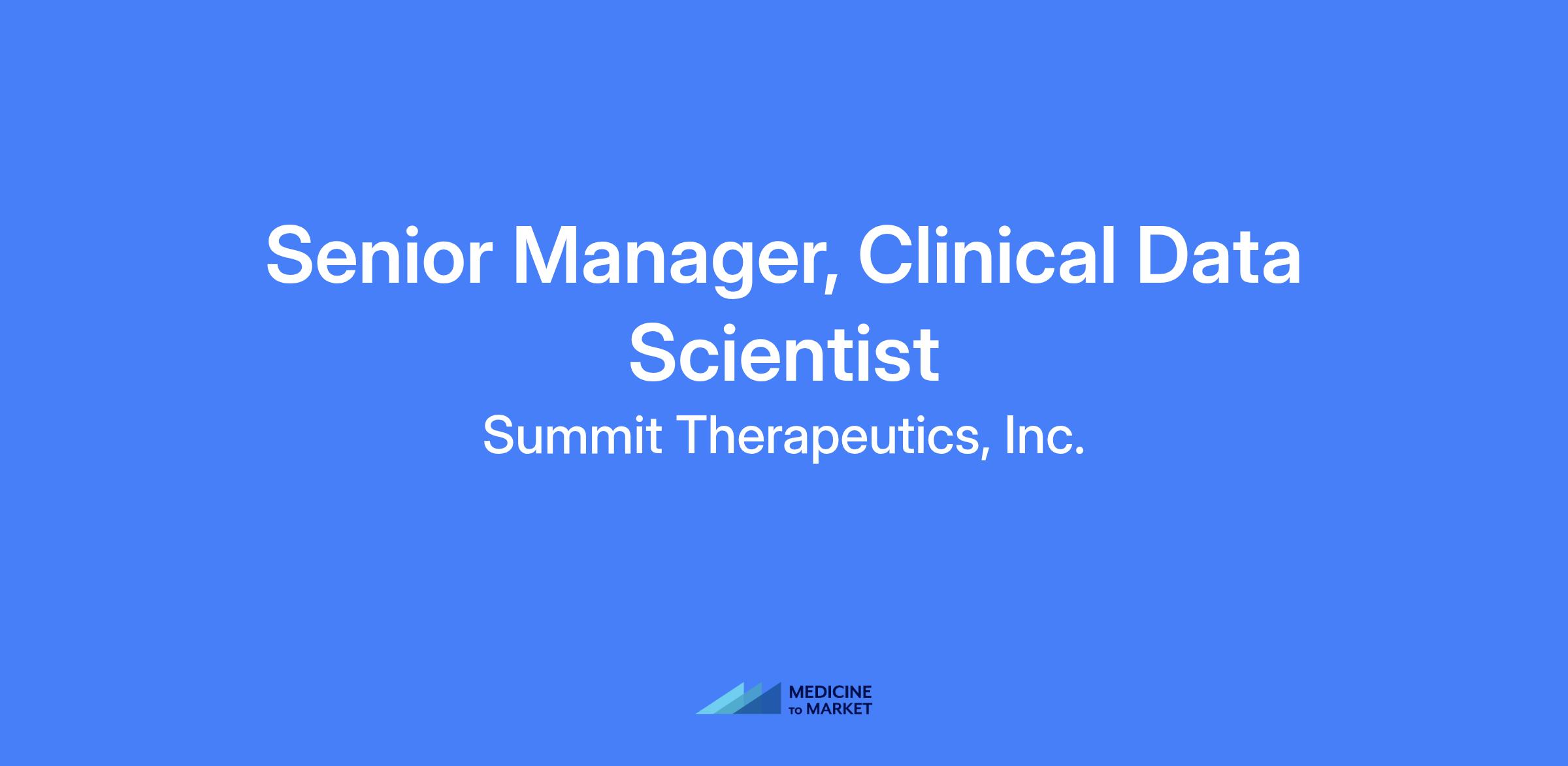 Senior Manager, Clinical Data Scientist

Summit Therapeutics, Inc.

MEDICINE TO MARKET